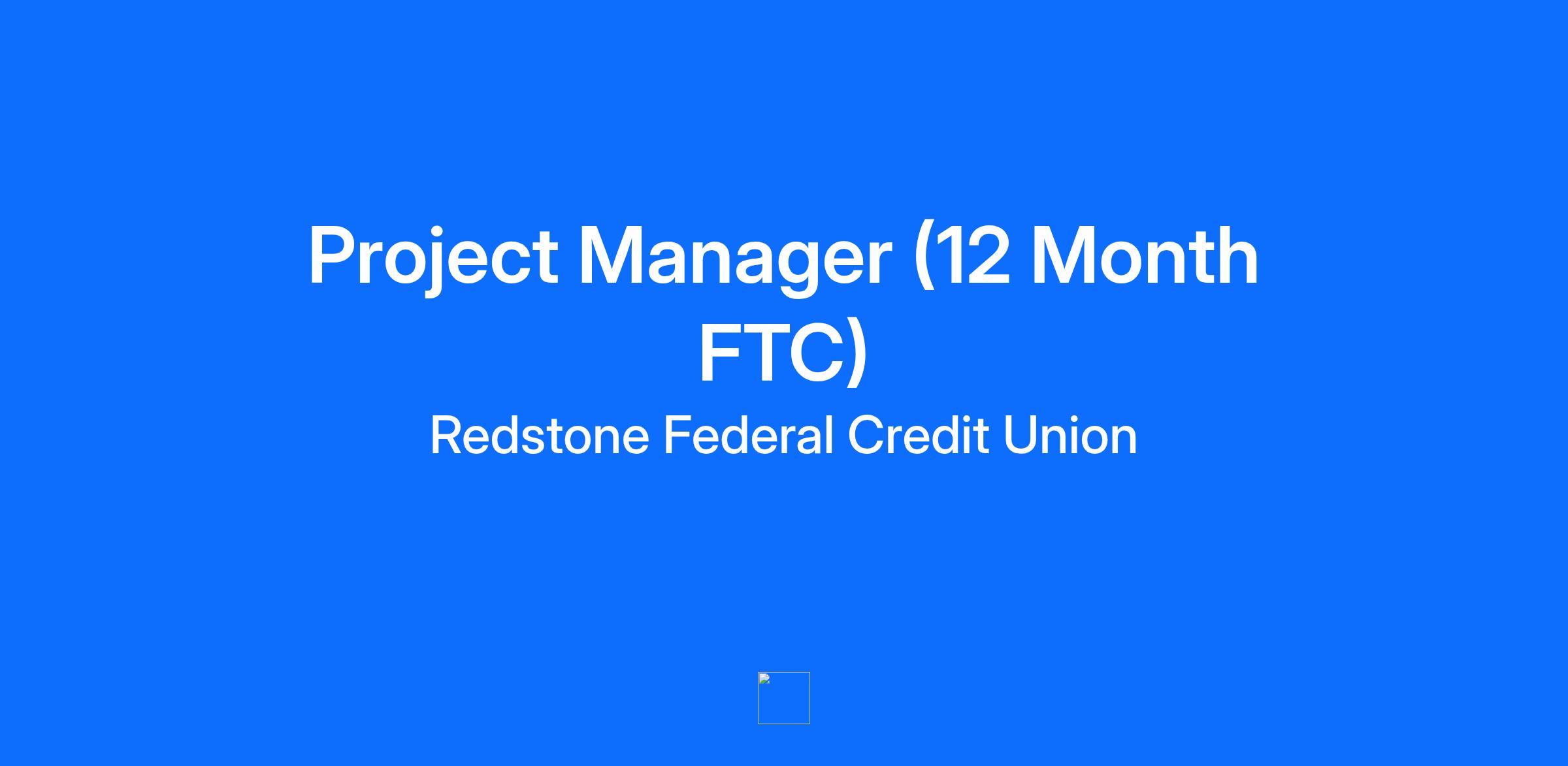 Project Manager (12 Month FTC)

Redstone Federal Credit Union